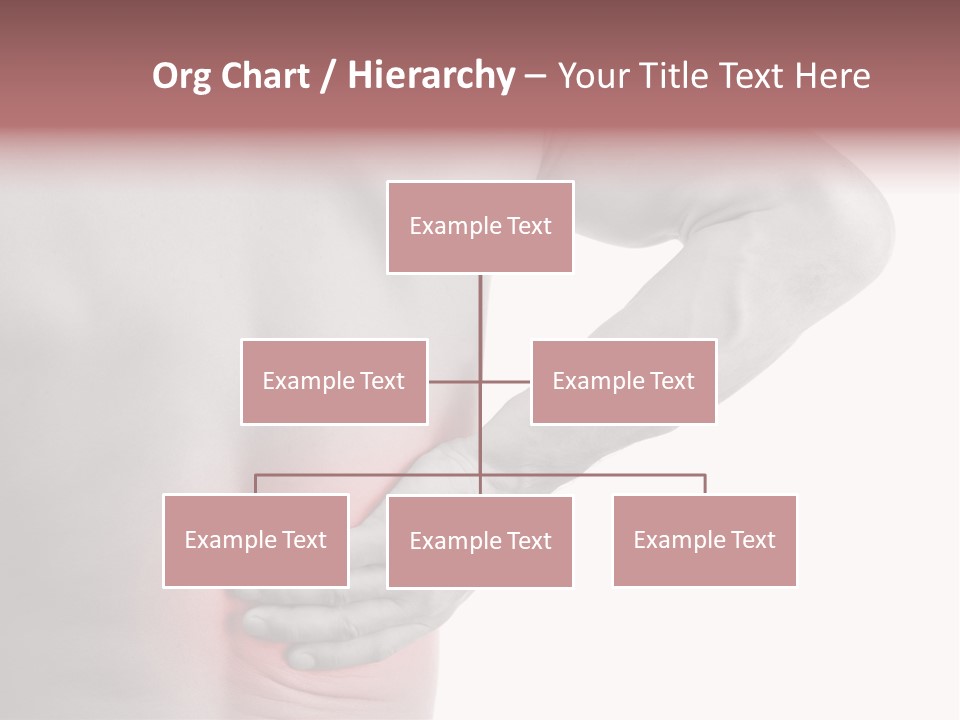 Org Chart / Hierarchy – Your Title Text Here

Example Text

Example Text

Example Text

Example Text

Example Text

Example Text